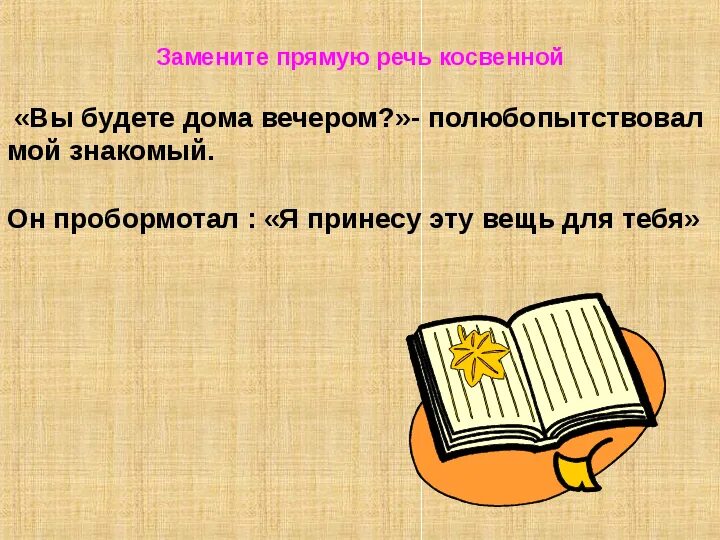 Замените прямую речь косвенной

«Вы будете дома вечером?»- полюбопытствовал мой знакомый.

Он пробормотал : «Я принесу эту вещь для тебя»